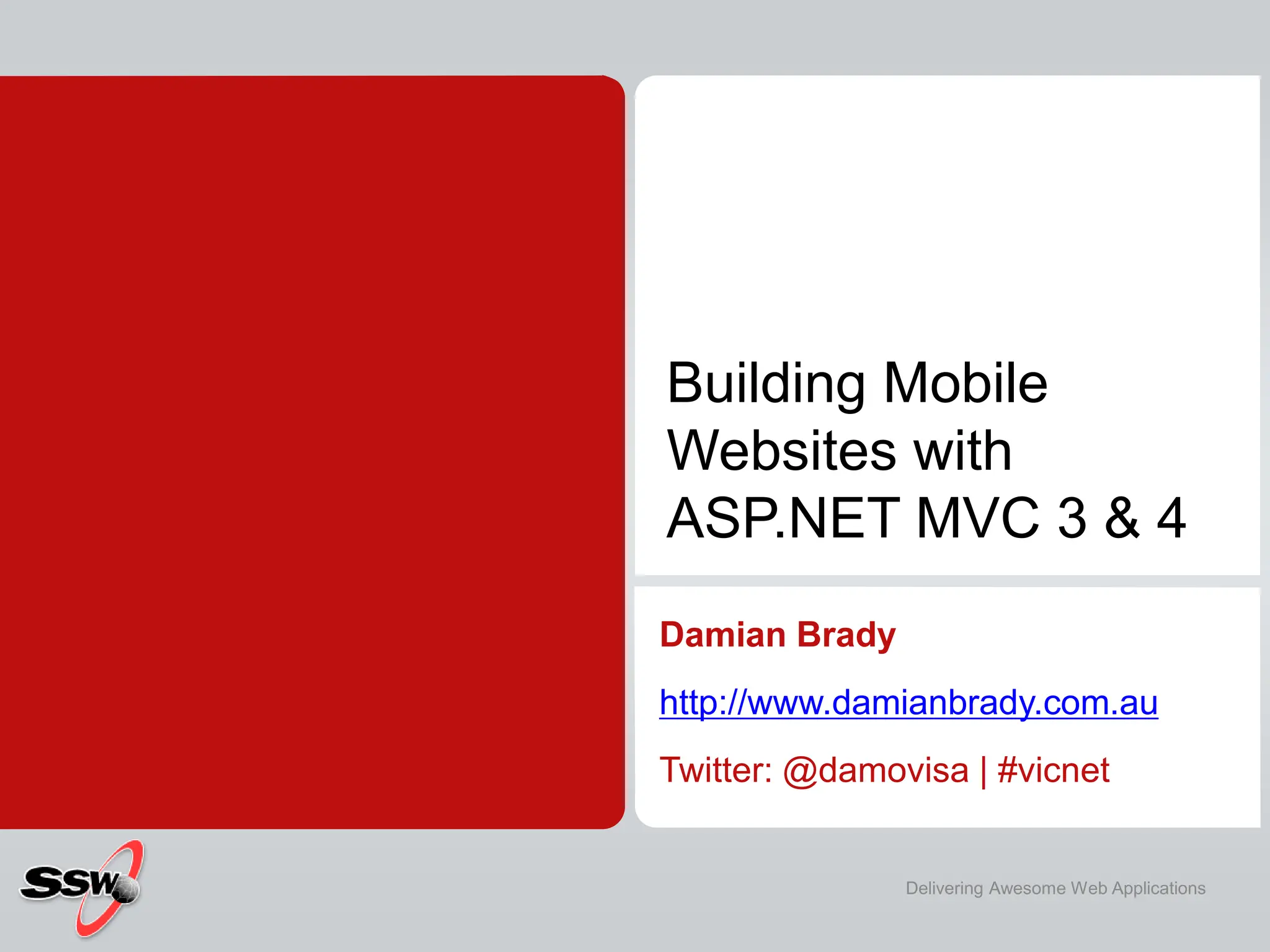 Building Mobile Websites with ASP.NET MVC 3 & 4

Damian Brady

http://www.damianbrady.com.au

Twitter: @damovisa | #vicnet

SSW

Delivering Awesome Web Applications